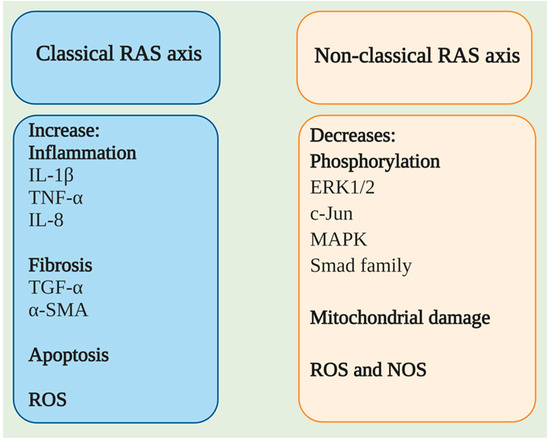 Classical RAS axis

Increase:
Inflammation
IL-1β
TNF-α
IL-8

Fibrosis
TGF-α
α-SMA

Apoptosis

ROS

Non-classical RAS axis

Decreases:
Phosphorylation
ERK1/2
c-Jun
MAPK
Smad family

Mitochondrial damage

ROS and NOS